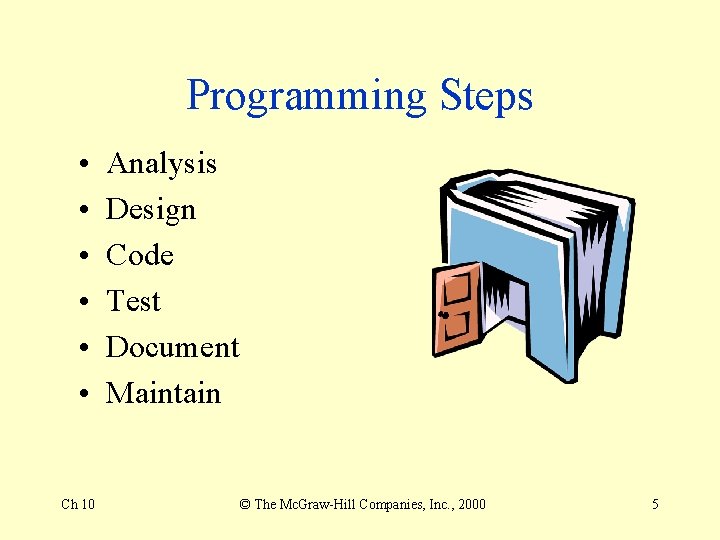 Programming Steps

• Analysis
• Design
• Code
• Test
• Document
• Maintain

Ch 10

© The McGraw-Hill Companies, Inc., 2000

5